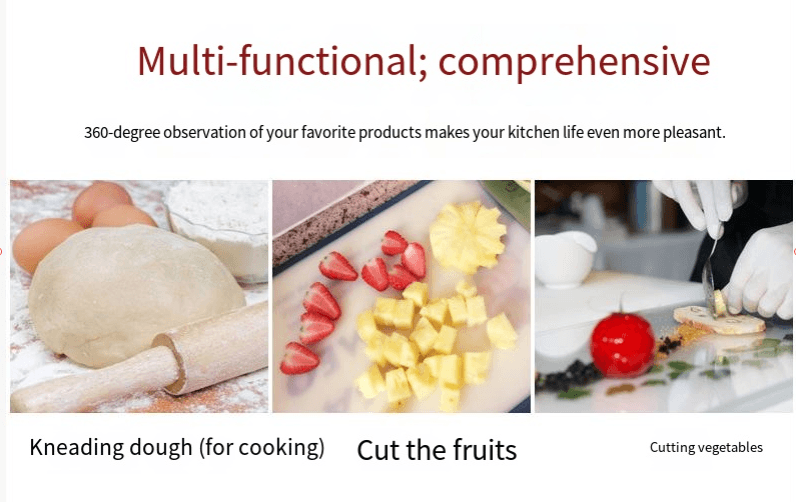 Multi-functional; comprehensive

360-degree observation of your favorite products makes your kitchen life even more pleasant.

Kneading dough (for cooking)

Cut the fruits

Cutting vegetables